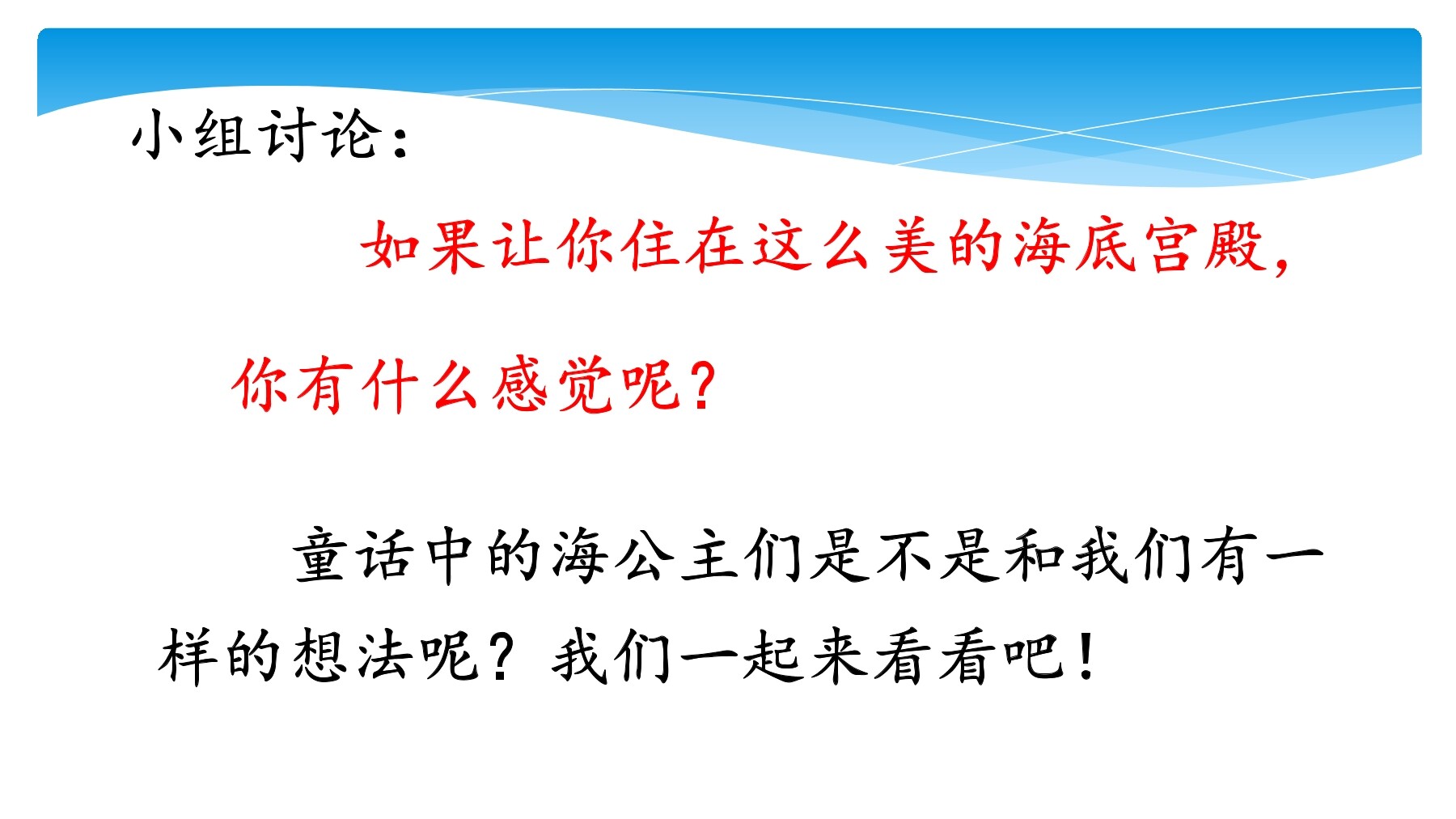 小组讨论：

如果让你住在这么美的海底宫殿，你有什么感觉呢？

童话中的海公主们是不是和我们有一样的想法呢？我们一起来看看吧！